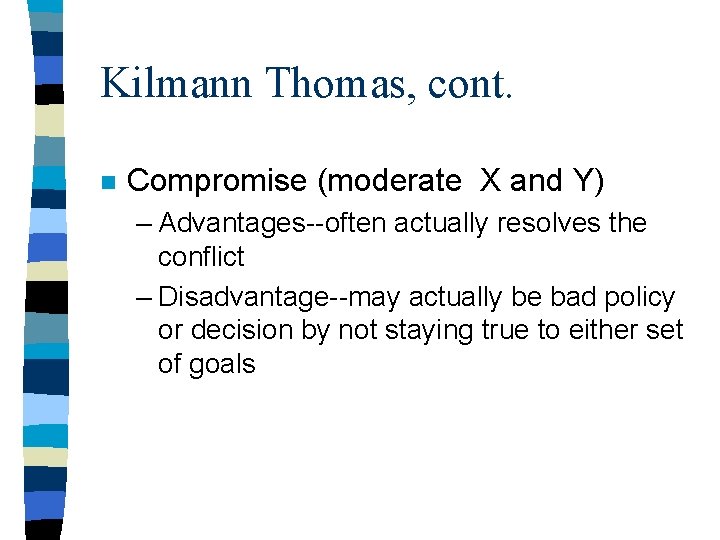 Kilmann Thomas, cont.

Compromise (moderate X and Y)

– Advantages--often actually resolves the conflict

– Disadvantage--may actually be bad policy or decision by not staying true to either set of goals